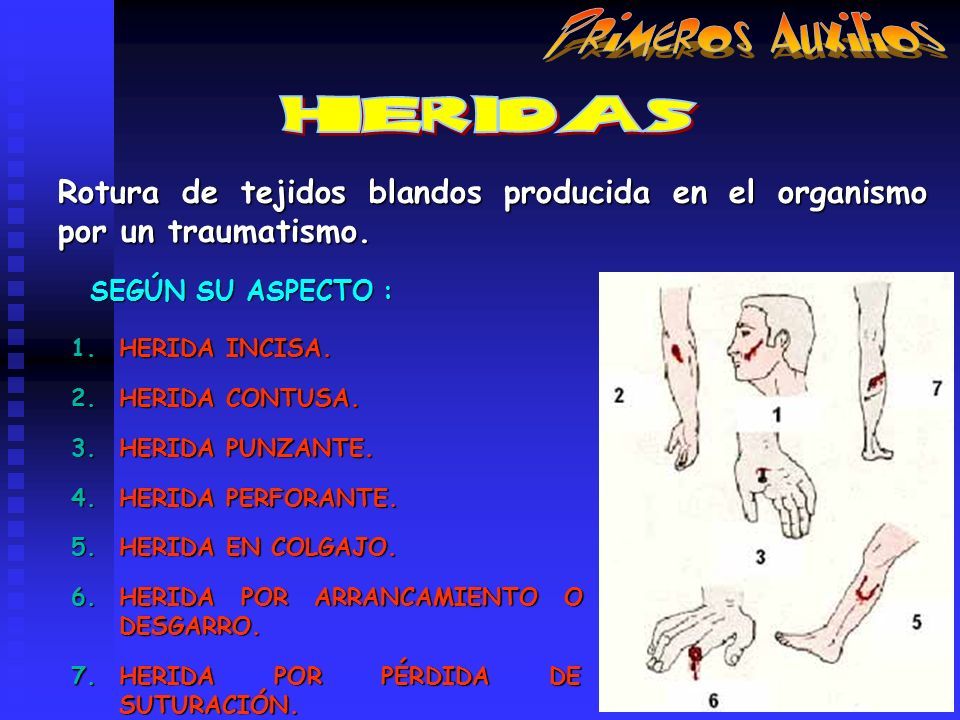 PRIMEROS AUXILIOS

HERIDAS

Rotura de tejidos blandos producida en el organismo por un traumatismo.

SEGÚN SU ASPECTO :

1. HERIDA INCISA.
2. HERIDA CONTUSA.
3. HERIDA PUNZANTE.
4. HERIDA PERFORANTE.
5. HERIDA EN COLGAJO.
6. HERIDA POR ARRANCAMIENTO O DESGARRO.
7. HERIDA POR PÉRDIDA DE SUTURACIÓN.

2
1
7
3
5
6